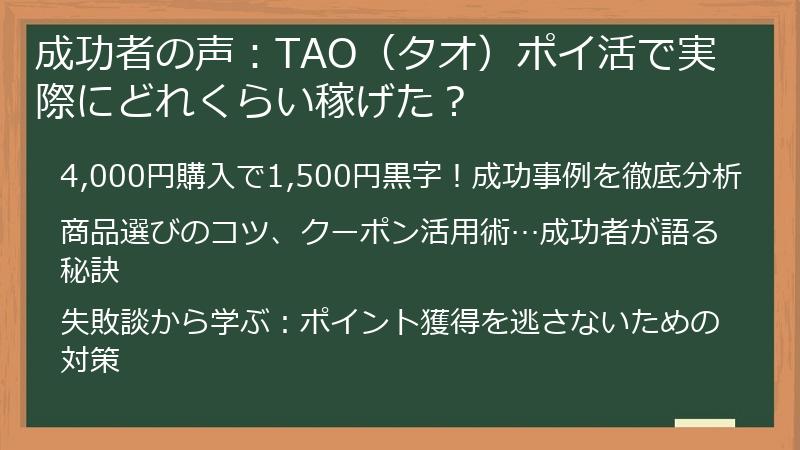 成功者の声：TAO（タオ）ポイ活で実際にどれくらい稼げた？

4,000円購入で1,500円黒字！成功事例を徹底分析

商品選びのコツ、クーポン活用術…成功者が語る秘訣

失敗談から学ぶ：ポイント獲得を逃さないための対策